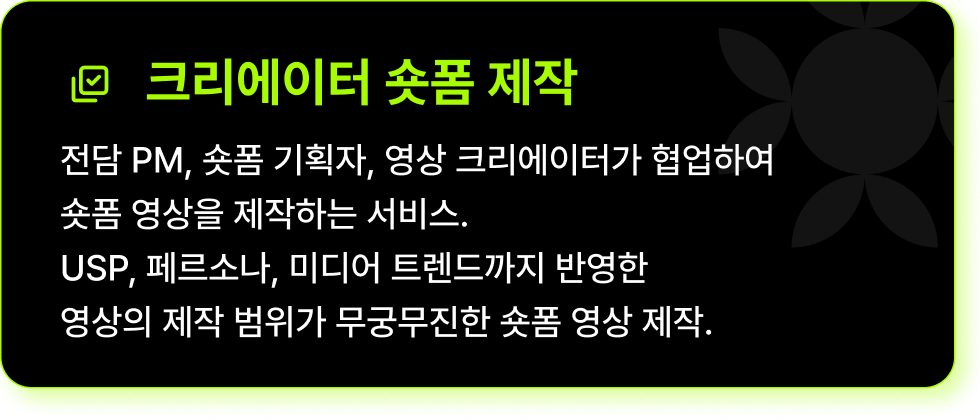 크리에이터 숏폼 제작

전담 PM, 숏폼 기획자, 영상 크리에이터가 협업하여 숏폼 영상을 제작하는 서비스.
USP, 페르소나, 미디어 트렌드까지 반영한 영상의 제작 범위가 무궁무진한 숏폼 영상 제작.